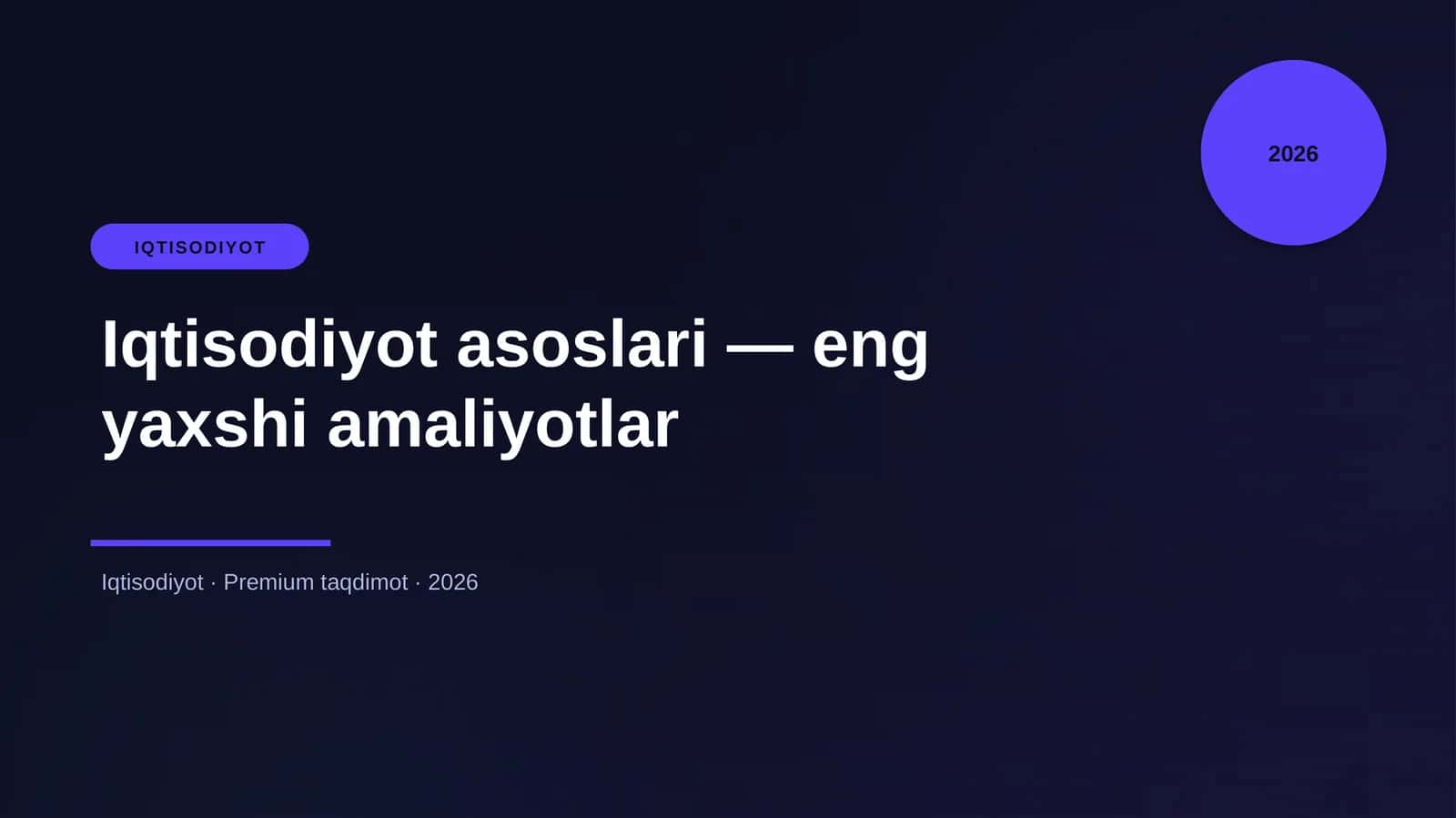 2026

IQTISODIYOT

Iqtisodiyot asoslari — eng yaxshi amaliyotlar

Iqtisodiyot · Premium taqdimot · 2026